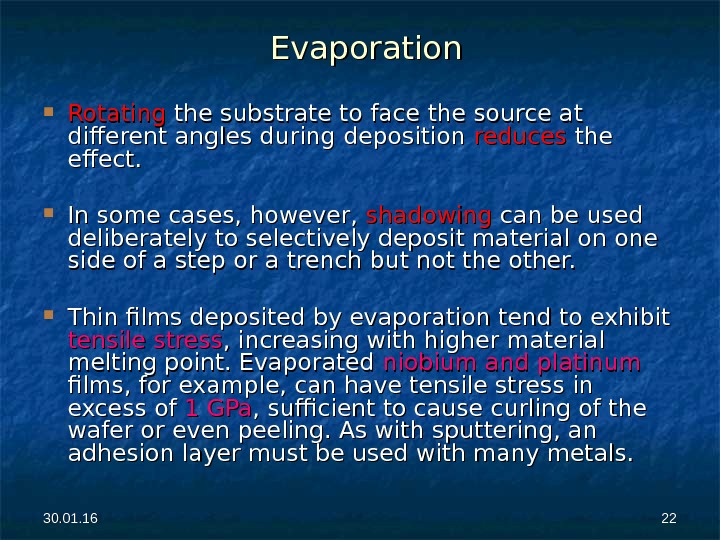 Evaporation

Rotating the substrate to face the source at different angles during deposition reduces the effect.

In some cases, however, shadowing can be used deliberately to selectively deposit material on one side of a step or a trench but not the other.

Thin films deposited by evaporation tend to exhibit tensile stress, increasing with higher material melting point. Evaporated niobium and platinum films, for example, can have tensile stress in excess of 1 GPa, sufficient to cause curling of the wafer or even peeling. As with sputtering, an adhesion layer must be used with many metals.

30.01.16

22